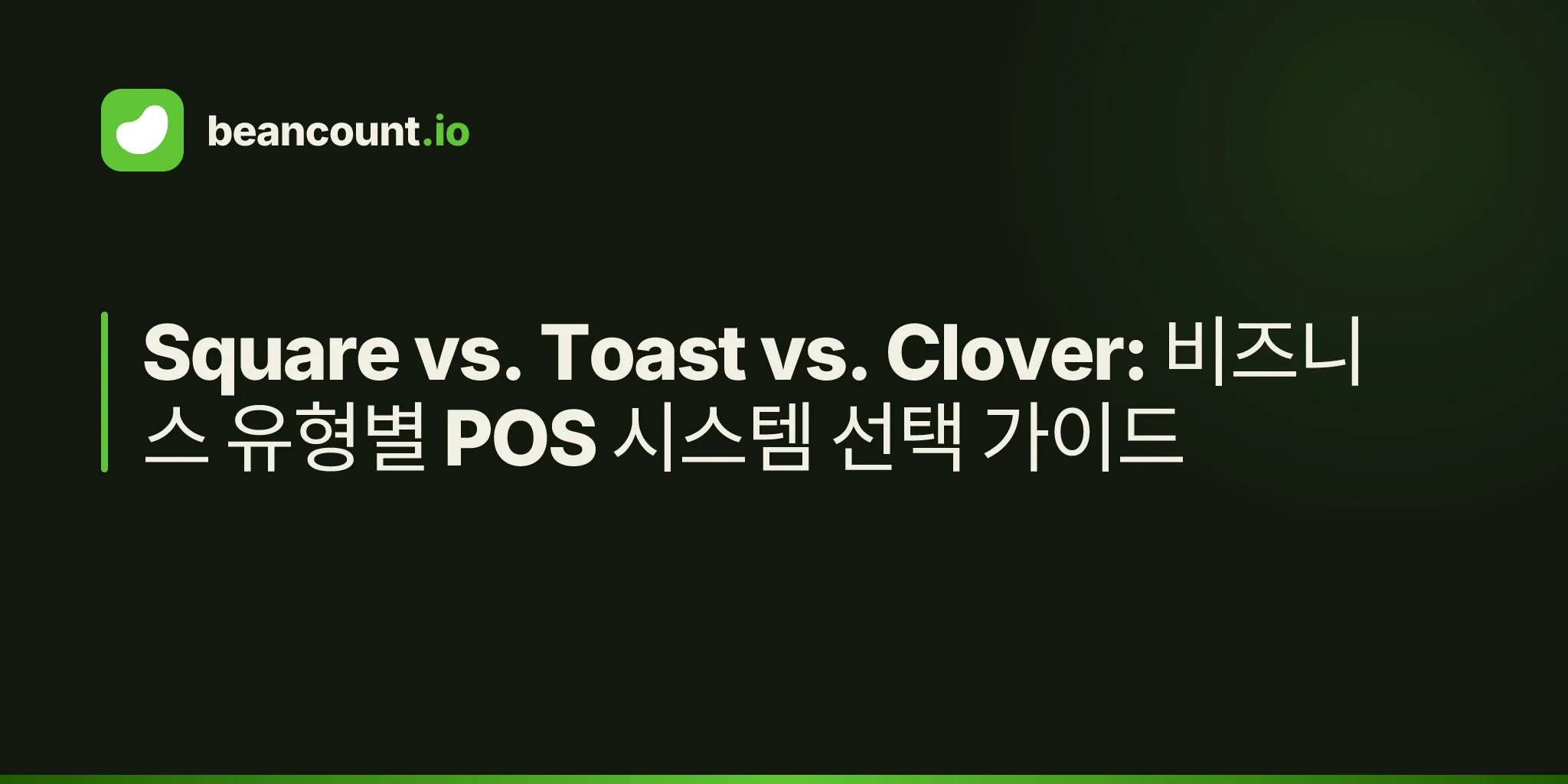 beancount.io

Square vs. Toast vs. Clover: 비즈니스 유형별 POS 시스템 선택 가이드